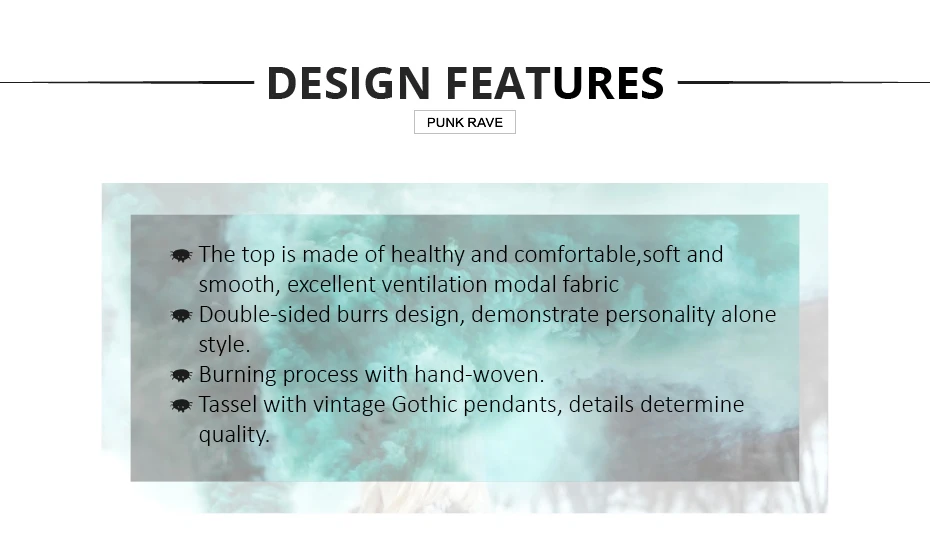 DESIGN FEATURES

PUNK RAVE

The top is made of healthy and comfortable,soft and smooth, excellent ventilation modal fabric
Double-sided burrs design, demonstrate personality alone style.
Burning process with hand-woven.
Tassel with vintage Gothic pendants, details determine quality.